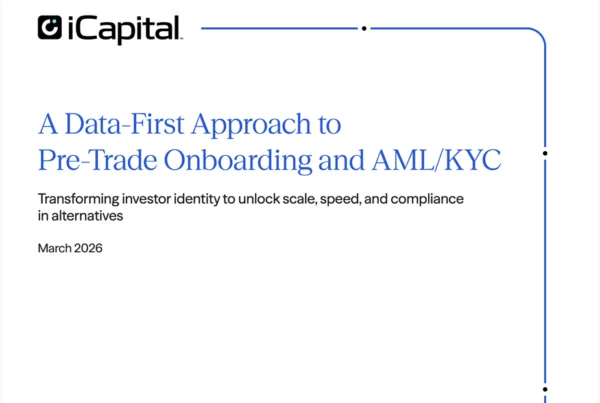 iCapital

A Data-First Approach to Pre-Trade Onboarding and AML/KYC

Transforming investor identity to unlock scale, speed, and compliance in alternatives

March 2026